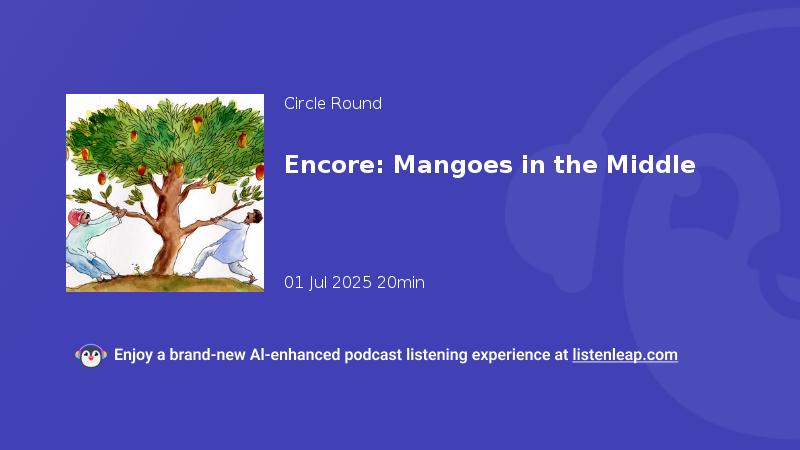 Circle Round

Encore: Mangoes in the Middle

01 Jul 2025 20min

Enjoy a brand-new AI-enhanced podcast listening experience at listenleap.com